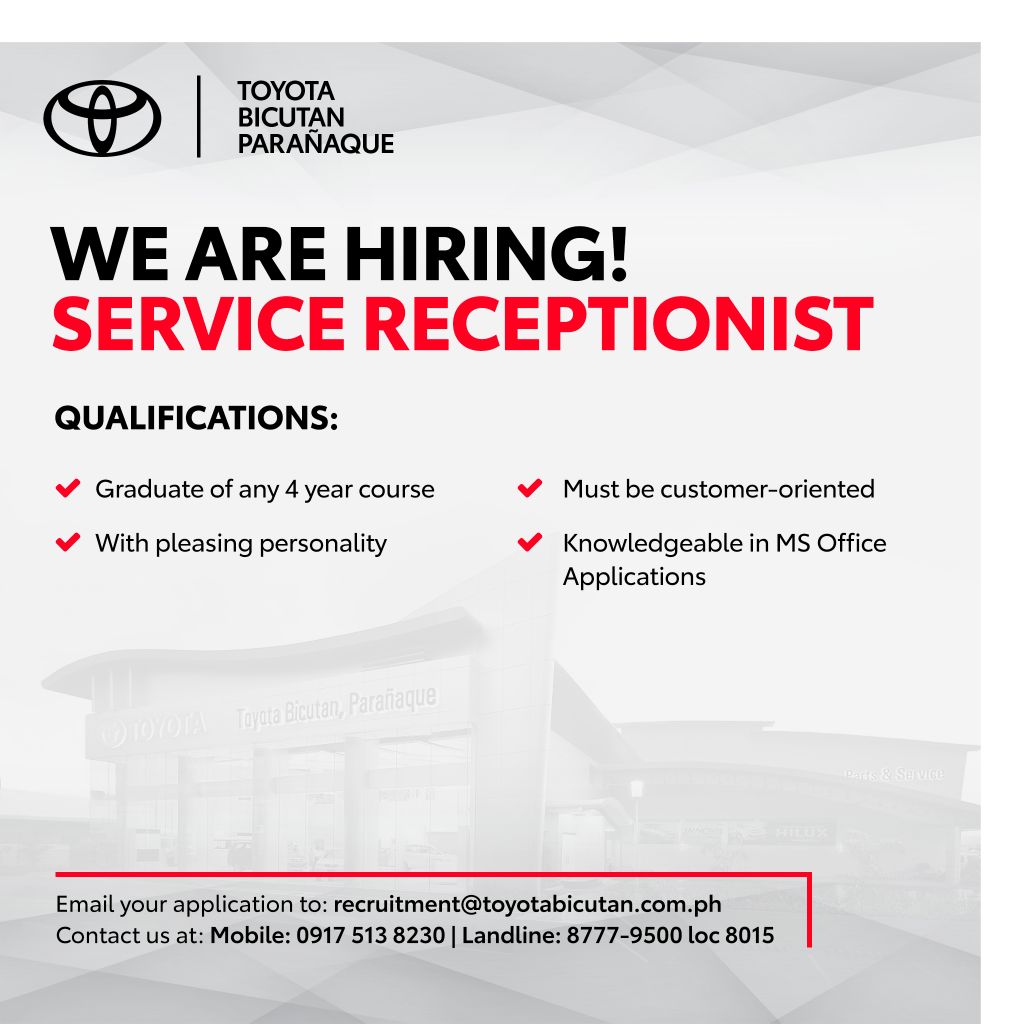 TOYOTA
BICUTAN
PARAÑAQUE

WE ARE HIRING!
SERVICE RECEPTIONIST

QUALIFICATIONS:

Graduate of any 4 year course

With pleasing personality

Must be customer-oriented

Knowledgeable in MS Office Applications

TOYOTA Toyota Bicutan, Parañaque

Parts & Service

HILUX

Email your application to: recruitment@toyotabicutan.com.ph
Contact us at: Mobile: 0917 513 8230 | Landline: 8777-9500 loc 8015